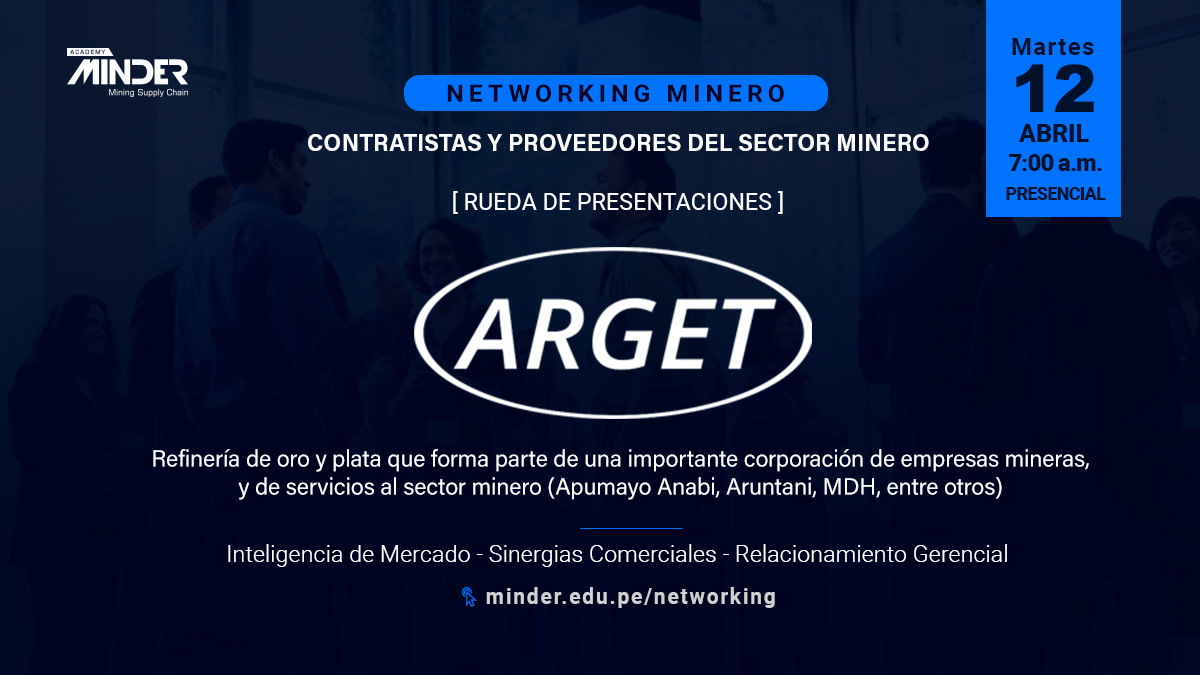 ACADEMY
MINDER
Mining Supply Chain

NETWORKING MINERO

CONTRATISTAS Y PROVEEDORES DEL SECTOR MINERO

[ RUEDA DE PRESENTACIONES ]

Martes
12
ABRIL
7:00 a.m.
PRESENCIAL

ARGET

Refinería de oro y plata que forma parte de una importante corporación de empresas mineras, y de servicios al sector minero (Apumayo Anabi, Aruntani, MDH, entre otros)

Inteligencia de Mercado - Sinergias Comerciales - Relacionamiento Gerencial

minder.edu.pe/networking